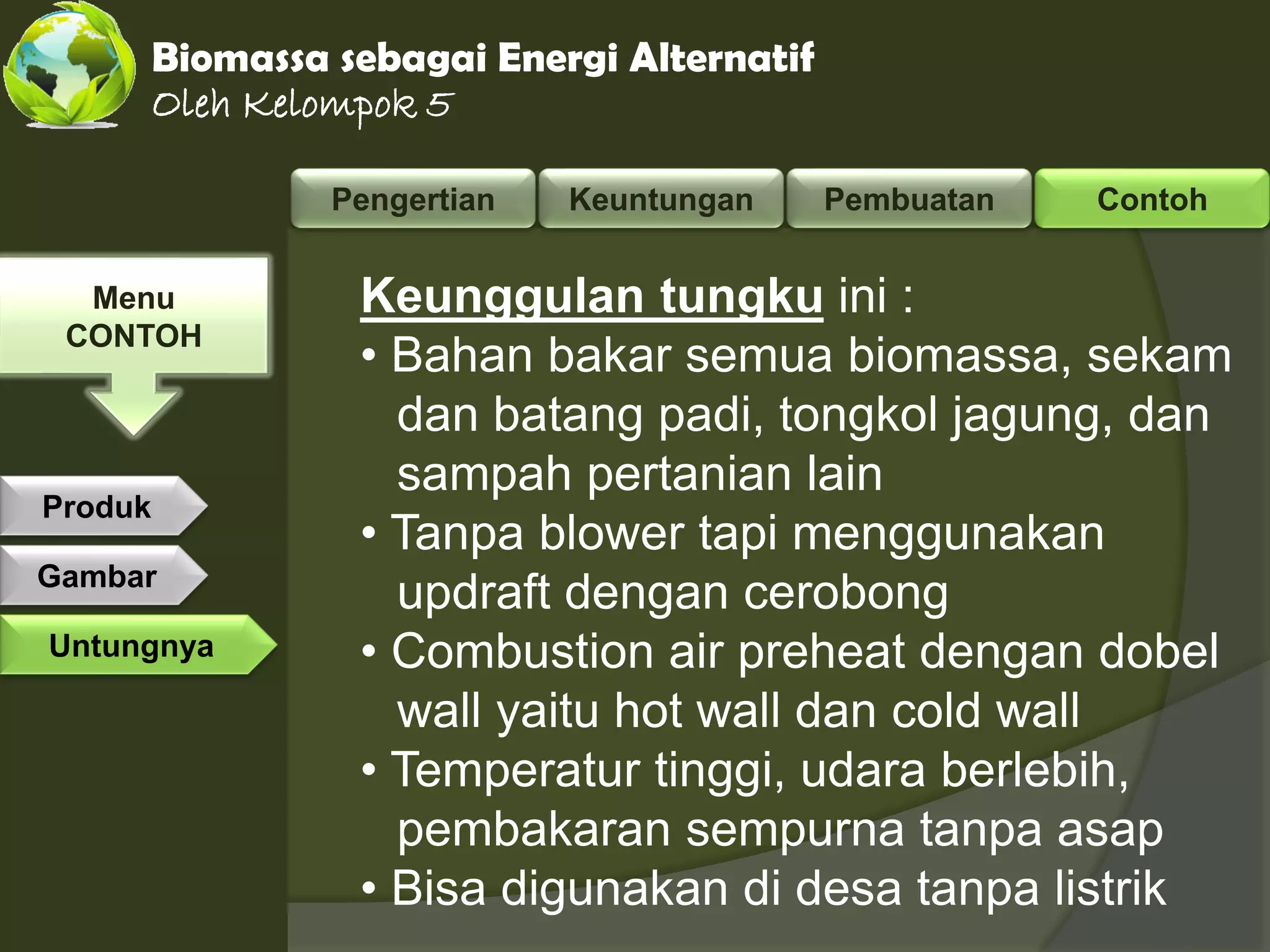 Biomassa sebagai Energi Alternatif
Oleh Kelompok 5

Pengertian
Keuntungan
Pembuatan
Contoh

Menu
CONTOH

Produk
Gambar
Untungnya

Keunggulan tungku ini :
• Bahan bakar semua biomassa, sekam dan batang padi, tongkol jagung, dan sampah pertanian lain
• Tanpa blower tapi menggunakan updraft dengan cerobong
• Combustion air preheat dengan dobel wall yaitu hot wall dan cold wall
• Temperatur tinggi, udara berlebih, pembakaran sempurna tanpa asap
• Bisa digunakan di desa tanpa listrik